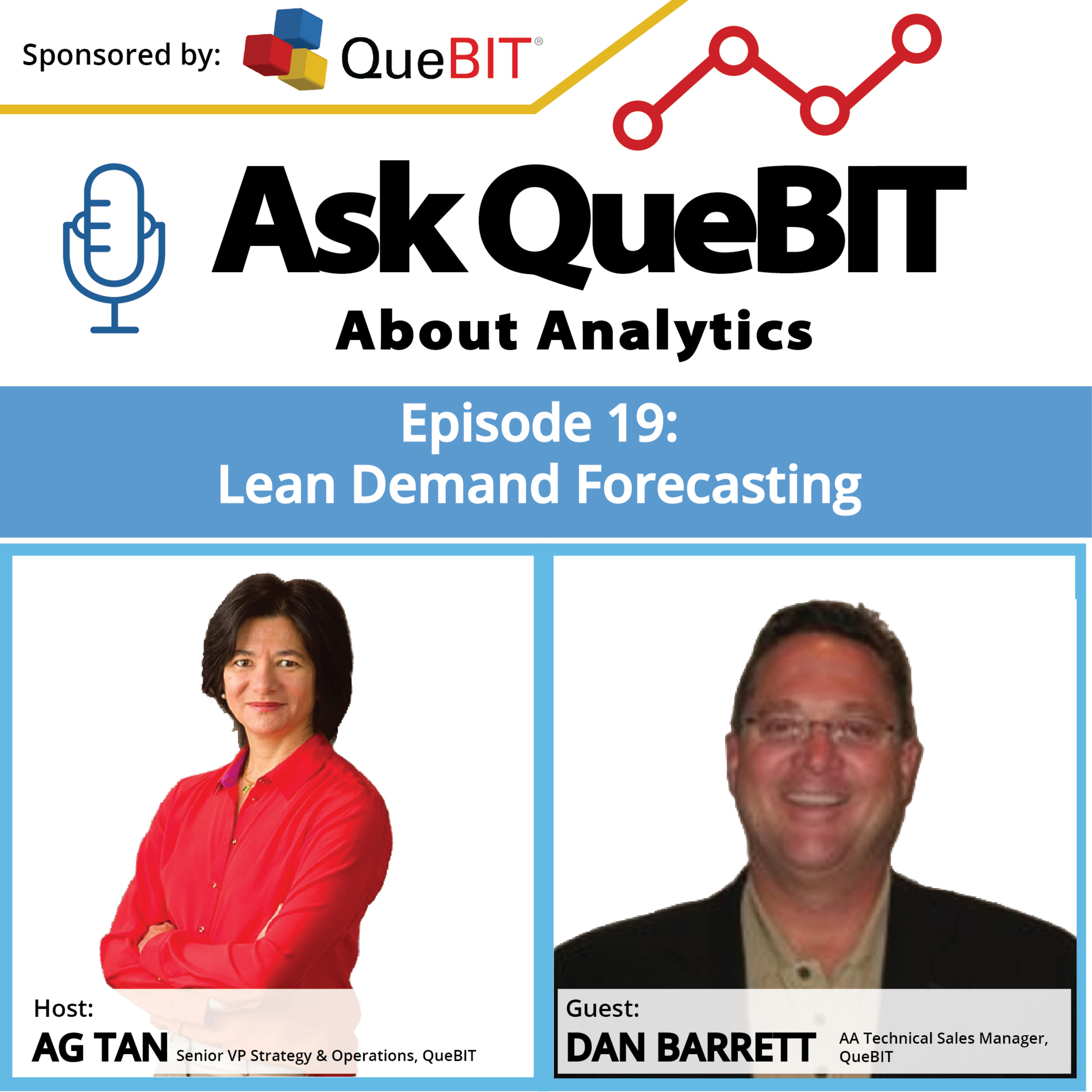 Sponsored by: QueBIT®

Ask QueBIT

About Analytics

Episode 19:
Lean Demand Forecasting

Host:
AG TAN Senior VP Strategy & Operations, QueBIT

Guest:
DAN BARRETT AA Technical Sales Manager, QueBIT